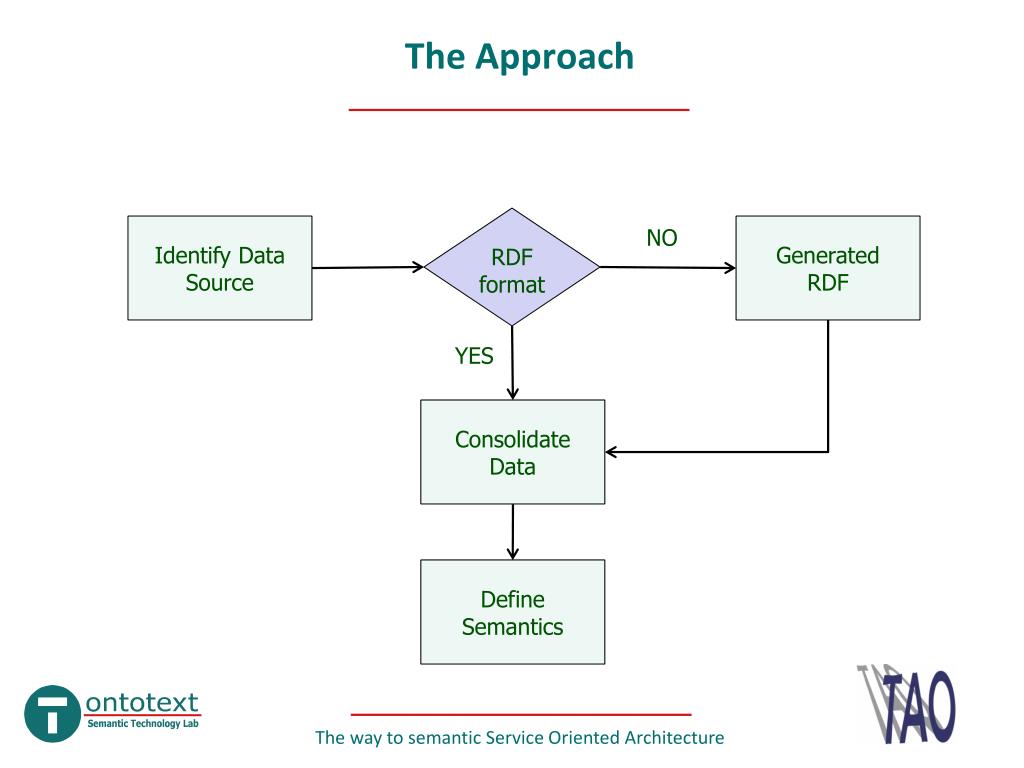 The Approach

Identify Data Source

RDF format

NO

Generated RDF

YES

Consolidate Data

Define Semantics

ontotext
Semantic Technology Lab

The way to semantic Service Oriented Architecture

TAO